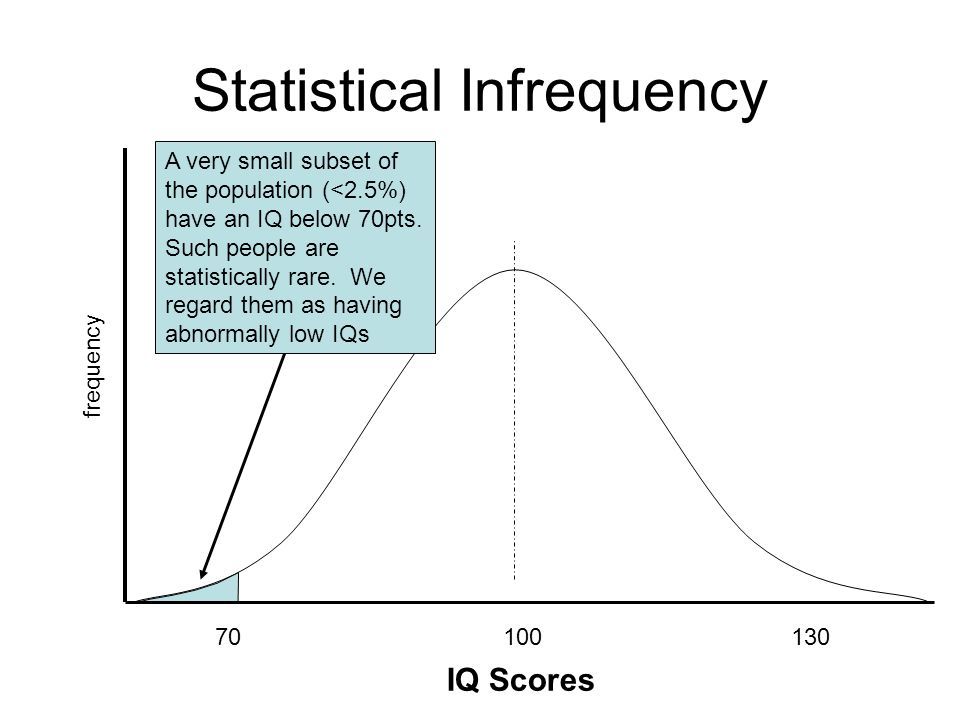 Statistical Infrequency

A very small subset of the population (<2.5%) have an IQ below 70pts. Such people are statistically rare. We regard them as having abnormally low IQs

frequency

70

100

130

IQ Scores